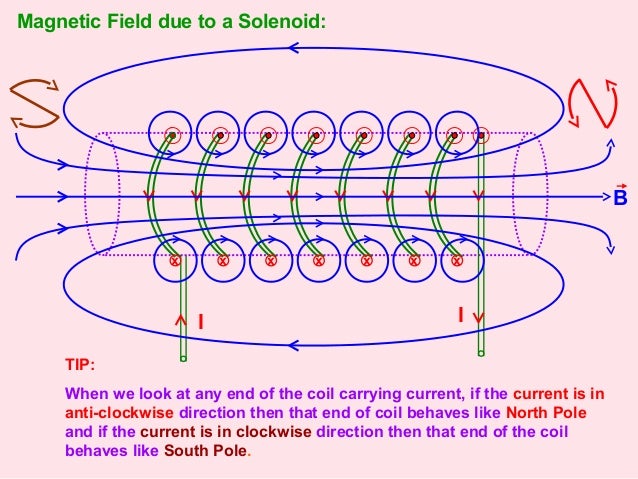 Magnetic Field due to a Solenoid:

S

N

$\vec{B}$

I

I

TIP:

When we look at any end of the coil carrying current, if the current is in anti-clockwise direction then that end of coil behaves like North Pole and if the current is in clockwise direction then that end of the coil behaves like South Pole.